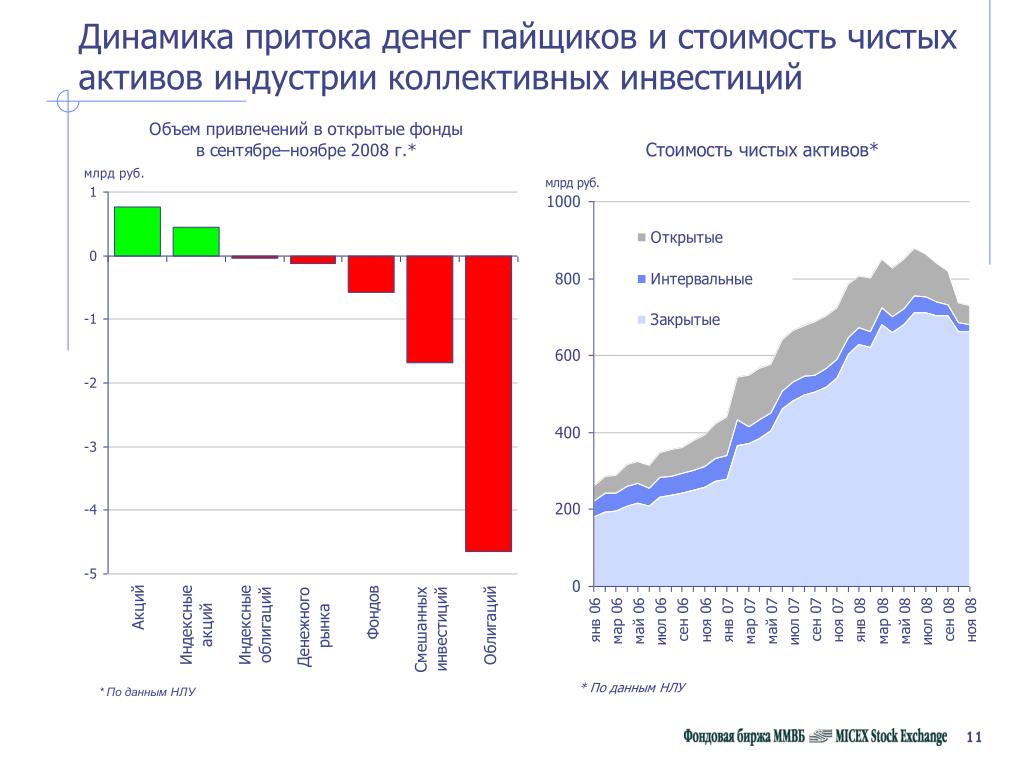 Динамика притока денег пайщиков и стоимость чистых активов индустрии коллективных инвестиций

Объем привлечений в открытые фонды в сентябре–ноябре 2008 г.*

млрд руб.

1
0
-1
-2
-3
-4
-5

Акций
Индексные акций
Индексные облигаций
Денежного рынка
Фондов
Смешанных инвестиций
Облигаций

* По данным НЛУ

Стоимость чистых активов*

млрд руб.

1000
800
600
400
200
0

Открытые
Интервальные
Закрытые

янв 06
мар 06
май 06
июл 06
сен 06
ноя 06
янв 07
мар 07
май 07
июл 07
сен 07
ноя 07
янв 08
мар 08
май 08
июл 08
сен 08
ноя 08

* По данным НЛУ

Фондовая биржа ММВБ MICEX Stock Exchange

11